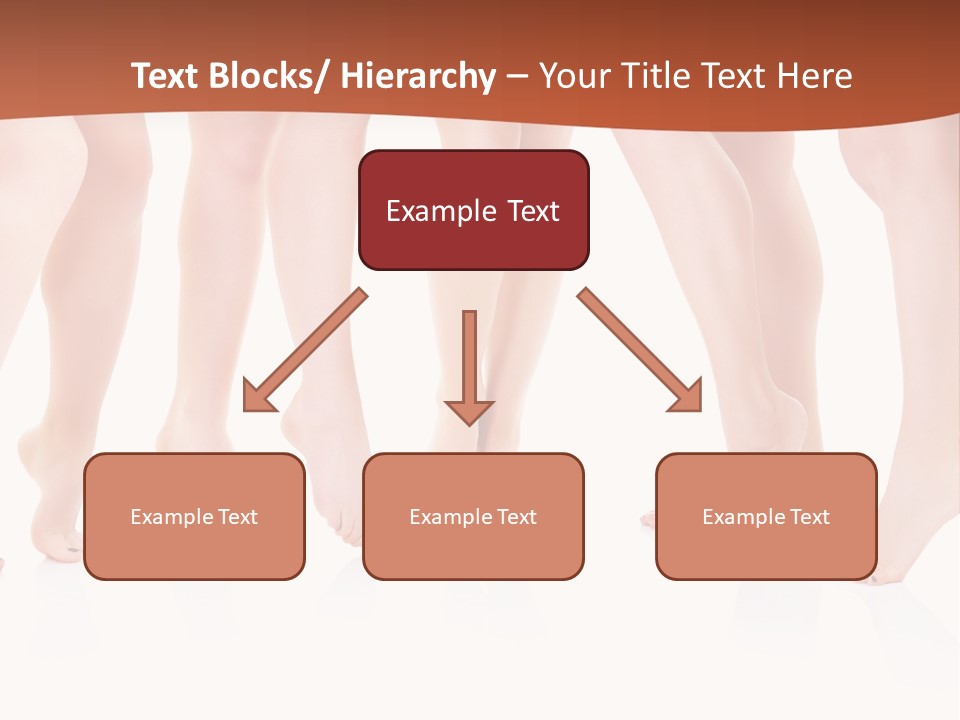 Text Blocks/ Hierarchy – Your Title Text Here

Example Text

Example Text

Example Text

Example Text